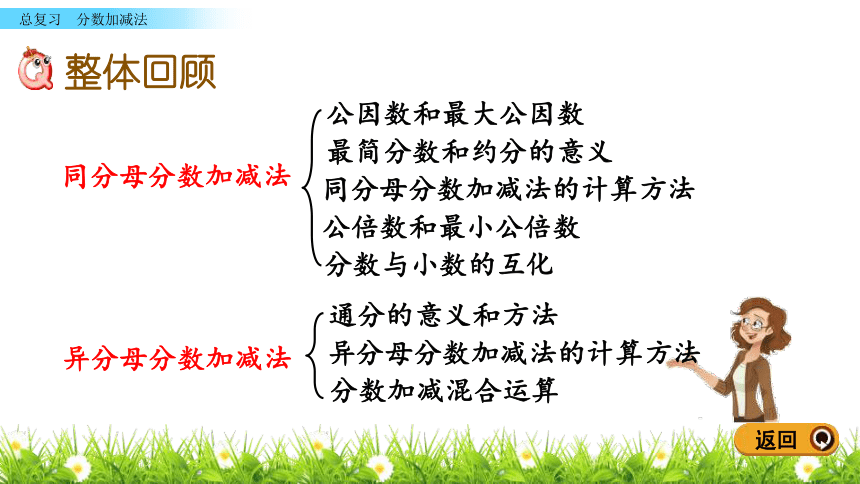 总复习　分数加减法

整体回顾

同分母分数加减法

公因数和最大公因数
最简分数和约分的意义
同分母分数加减法的计算方法
公倍数和最小公倍数
分数与小数的互化

异分母分数加减法

通分的意义和方法
异分母分数加减法的计算方法
分数加减混合运算

返回